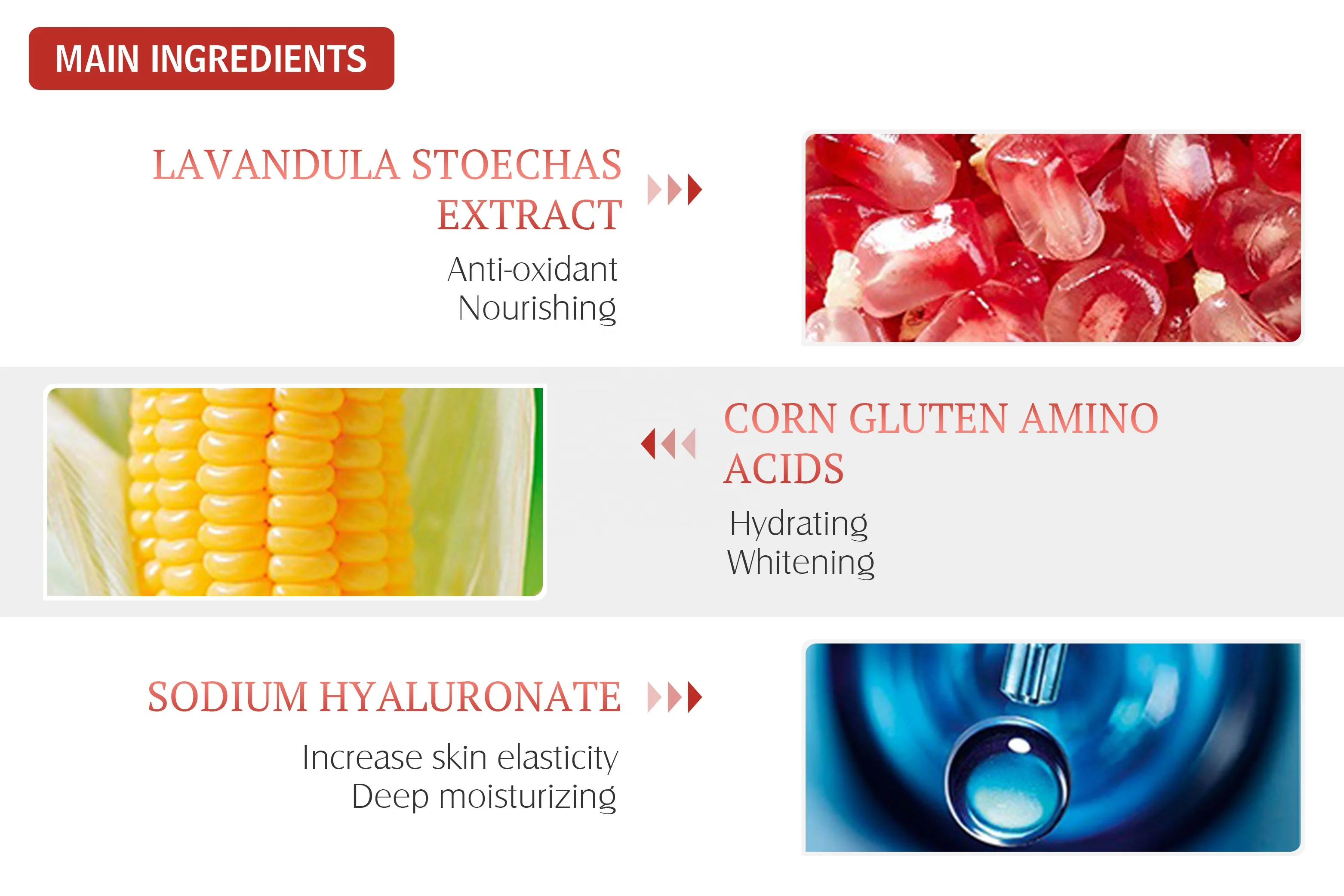 MAIN INGREDIENTS

LAVANDULA STOECHAS EXTRACT

Anti-oxidant
Nourishing

CORN GLUTEN AMINO ACIDS

Hydrating
Whitening

SODIUM HYALURONATE

Increase skin elasticity
Deep moisturizing